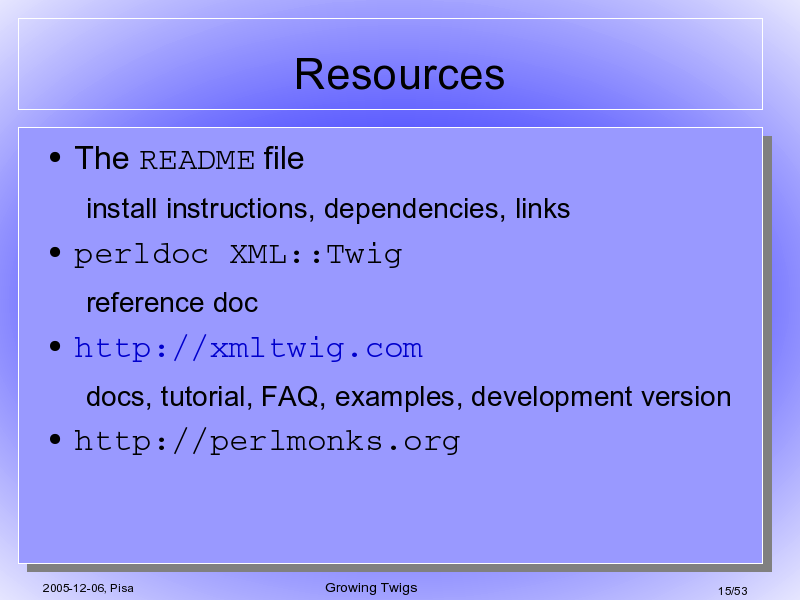 Resources

• The README file

install instructions, dependencies, links

• perldoc XML::Twig

reference doc

• http://xmltwig.com

docs, tutorial, FAQ, examples, development version

• http://perlmonks.org

2005-12-06, Pisa

Growing Twigs

15/53